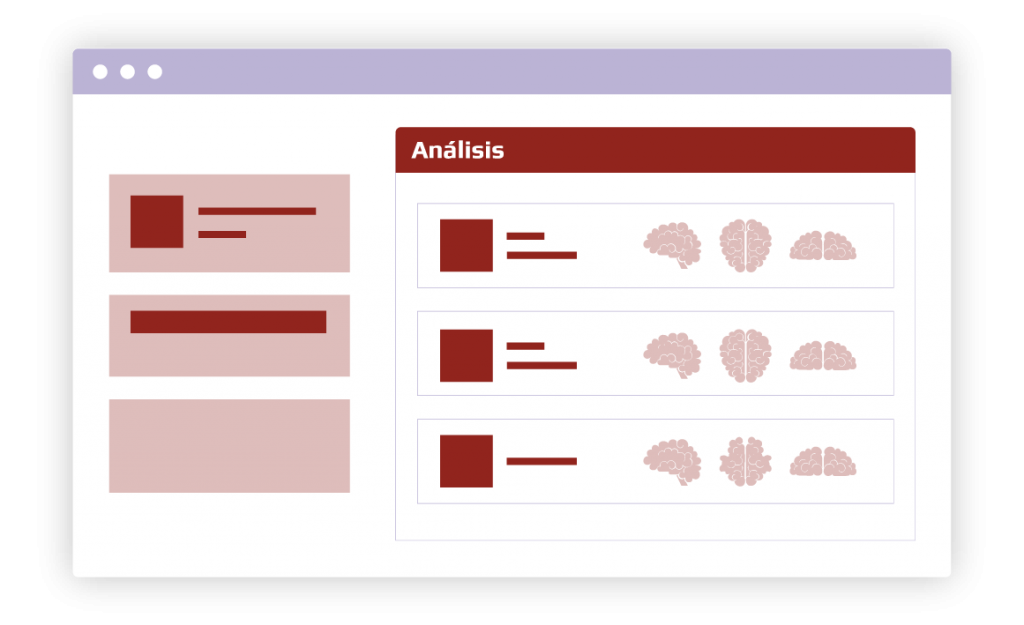 Análisis